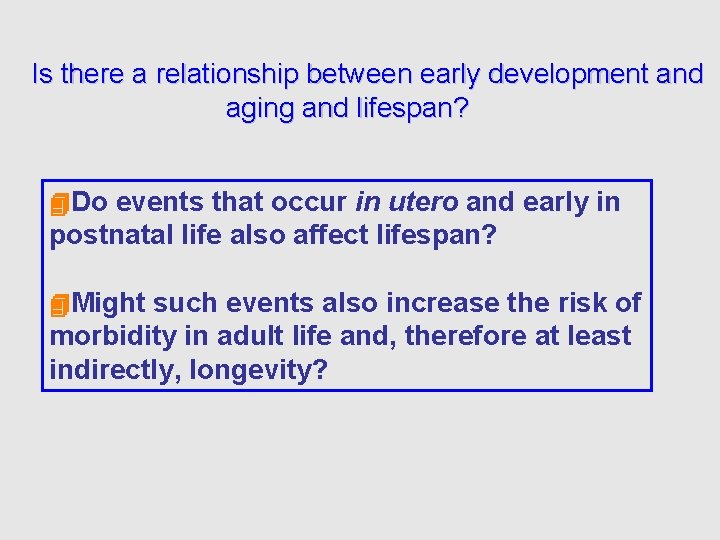 Is there a relationship between early development and aging and lifespan?

Do events that occur in utero and early in postnatal life also affect lifespan?

Might such events also increase the risk of morbidity in adult life and, therefore at least indirectly, longevity?